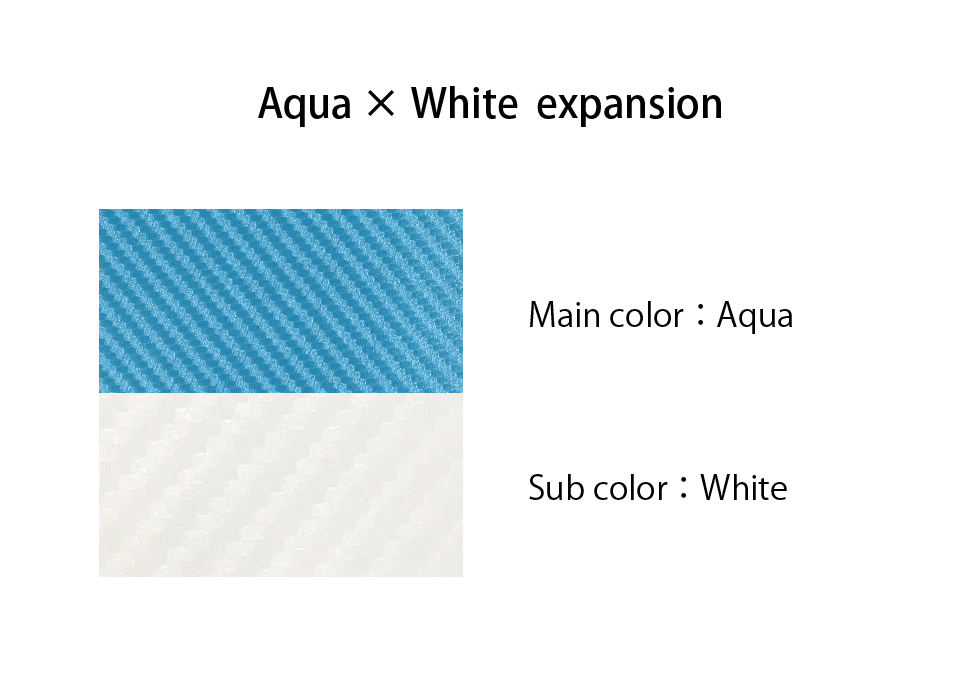 Aqua × White expansion

Main color：Aqua

Sub color：White